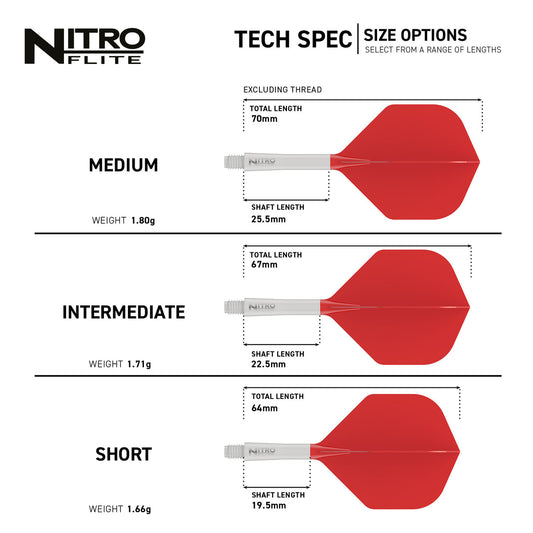 NITRO FLITE

TECH SPEC | SIZE OPTIONS
SELECT FROM A RANGE OF LENGTHS

EXCLUDING THREAD

TOTAL LENGTH
70mm

MEDIUM

NITRO

SHAFT LENGTH
25.5mm

WEIGHT 1.80g

TOTAL LENGTH
67mm

INTERMEDIATE

NITRO

SHAFT LENGTH
22.5mm

WEIGHT 1.71g

TOTAL LENGTH
64mm

SHORT

NITRO

SHAFT LENGTH
19.5mm

WEIGHT 1.66g